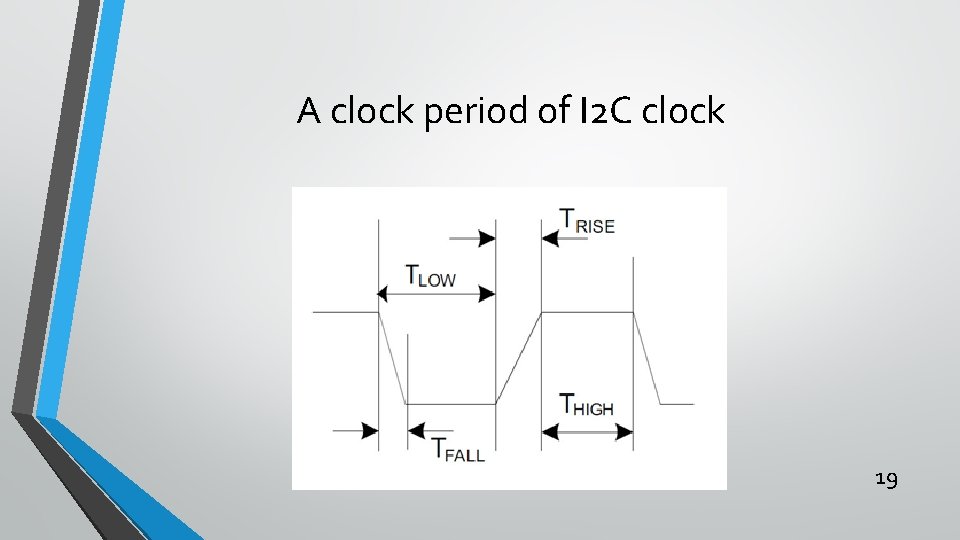 A clock period of I2C clock

$T_{RISE}$

$T_{LOW}$

$T_{HIGH}$

$T_{FALL}$

19